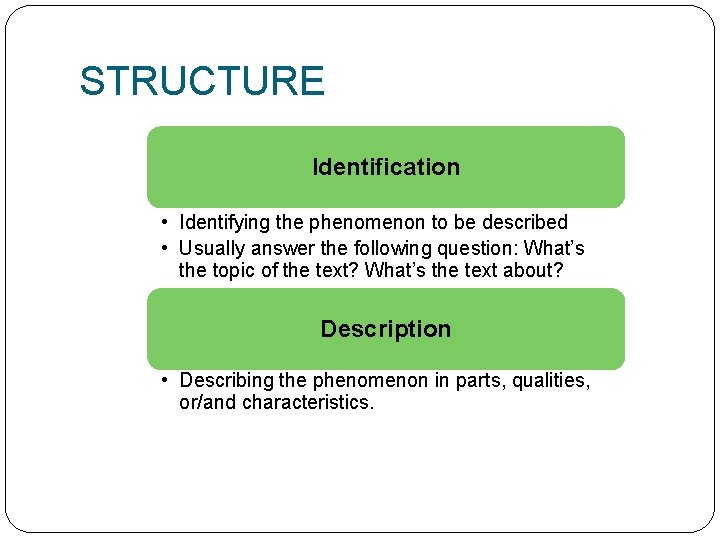 STRUCTURE

Identification

• Identifying the phenomenon to be described
• Usually answer the following question: What's the topic of the text? What's the text about?

Description

• Describing the phenomenon in parts, qualities, or/and characteristics.